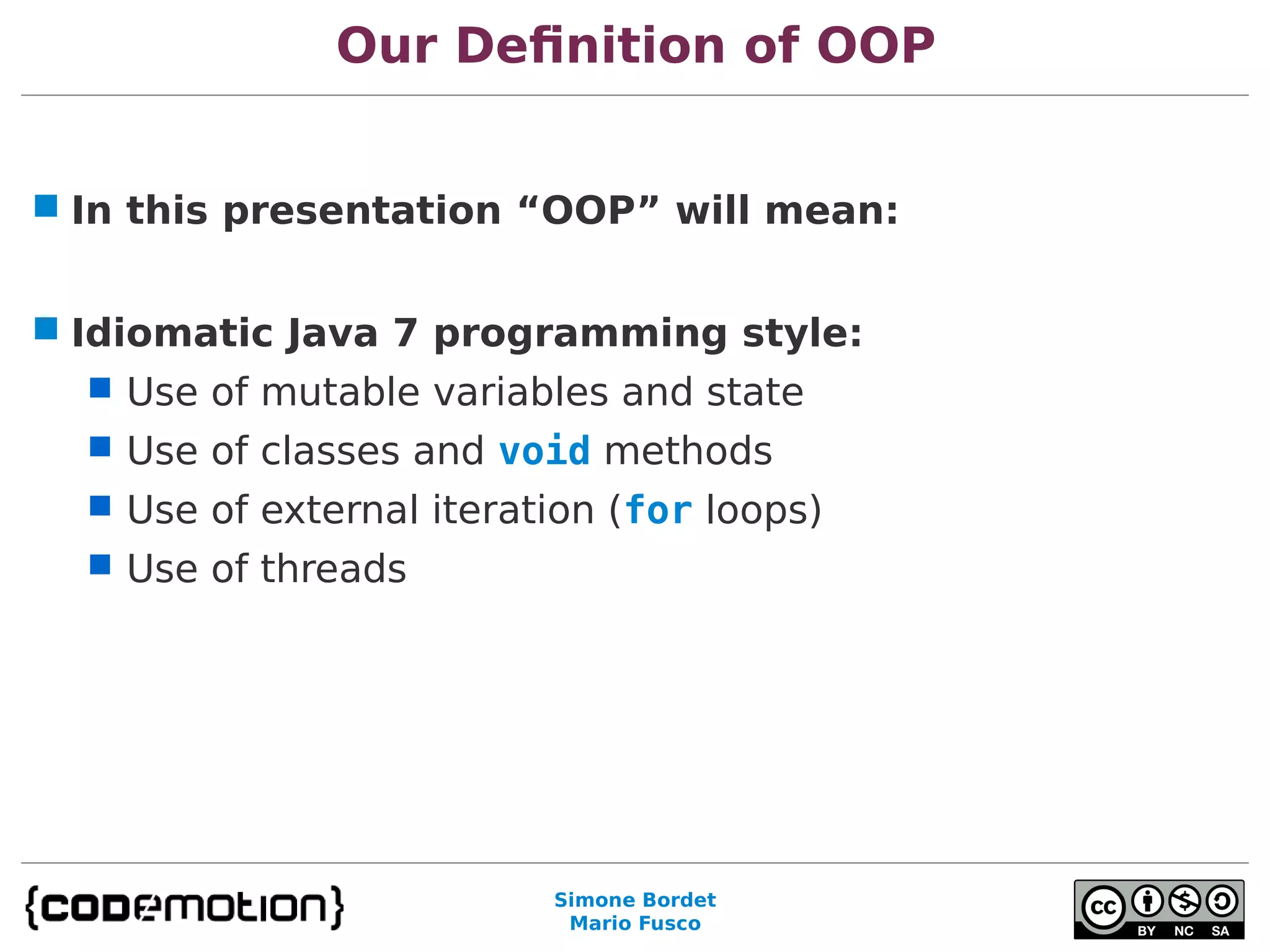 Our Definition of OOP

In this presentation “OOP” will mean:

Idiomatic Java 7 programming style:

Use of mutable variables and state

Use of classes and void methods

Use of external iteration (for loops)

Use of threads

{codemotion}

Simone Bordet
Mario Fusco

cc BY NC SA